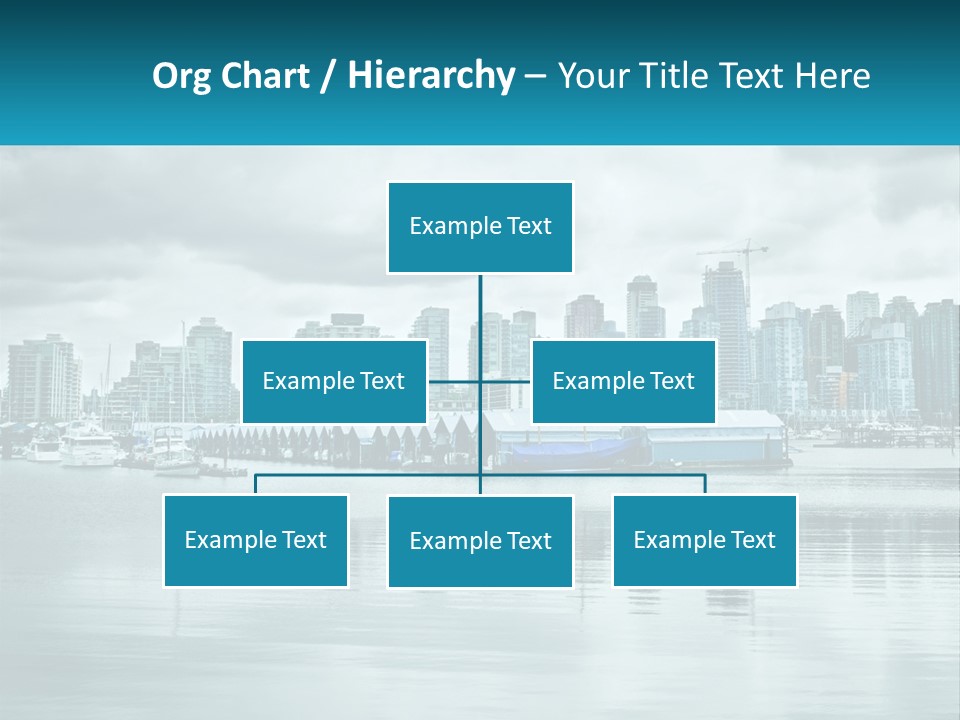 Org Chart / Hierarchy – Your Title Text Here

Example Text

Example Text

Example Text

Example Text

Example Text

Example Text